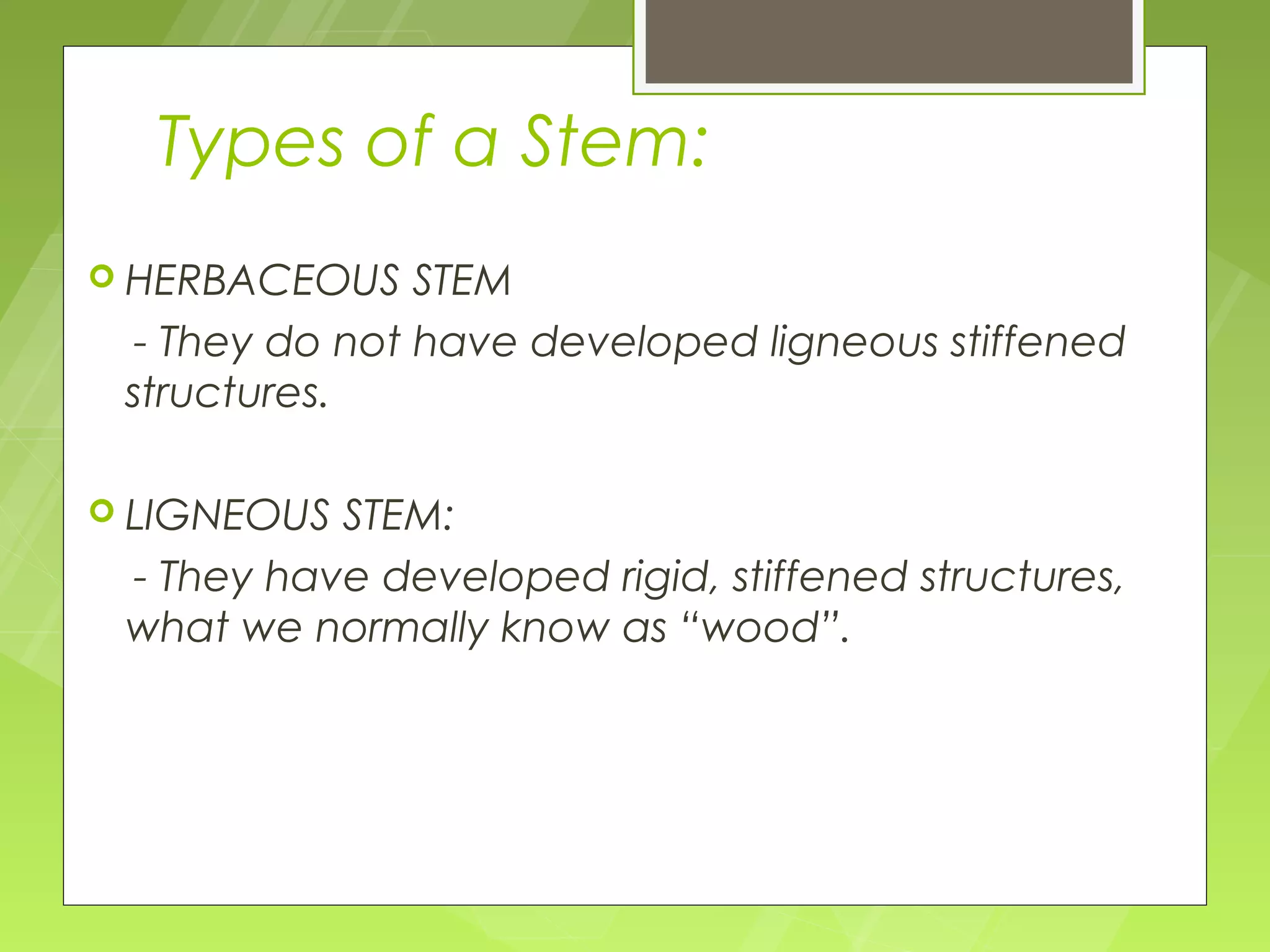 Types of a Stem:

HERBACEOUS STEM

- They do not have developed ligneous stiffened structures.

LIGNEOUS STEM:

- They have developed rigid, stiffened structures, what we normally know as “wood”.